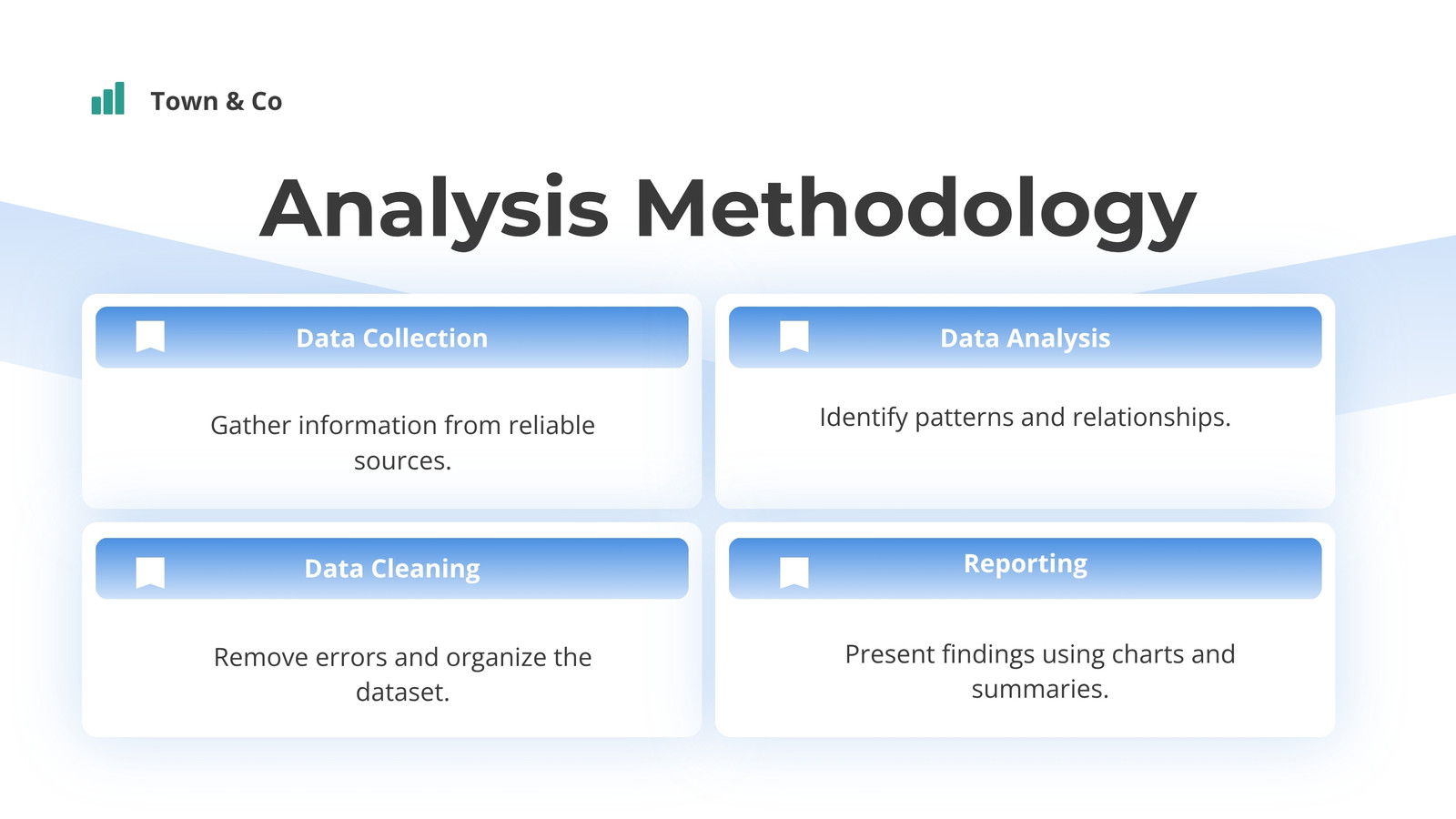 Town & Co

Analysis Methodology

Data Collection

Gather information from reliable sources.

Data Analysis

Identify patterns and relationships.

Data Cleaning

Remove errors and organize the dataset.

Reporting

Present findings using charts and summaries.